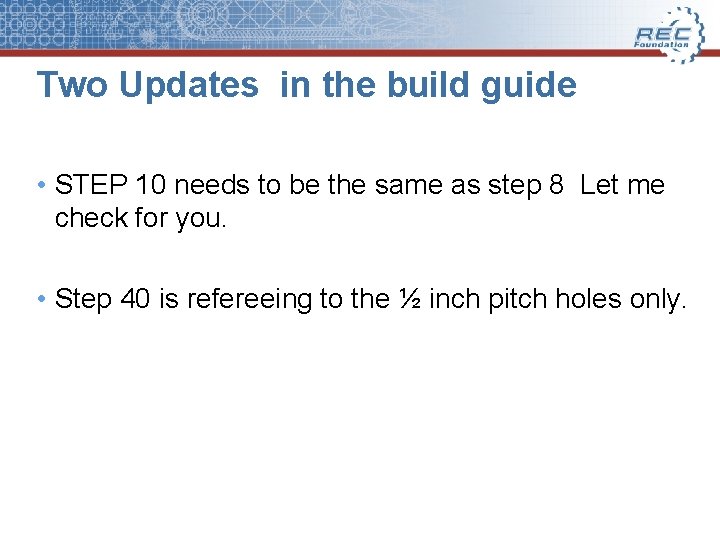 REC Foundation

Two Updates in the build guide

• STEP 10 needs to be the same as step 8 Let me check for you.

• Step 40 is refereeing to the ½ inch pitch holes only.